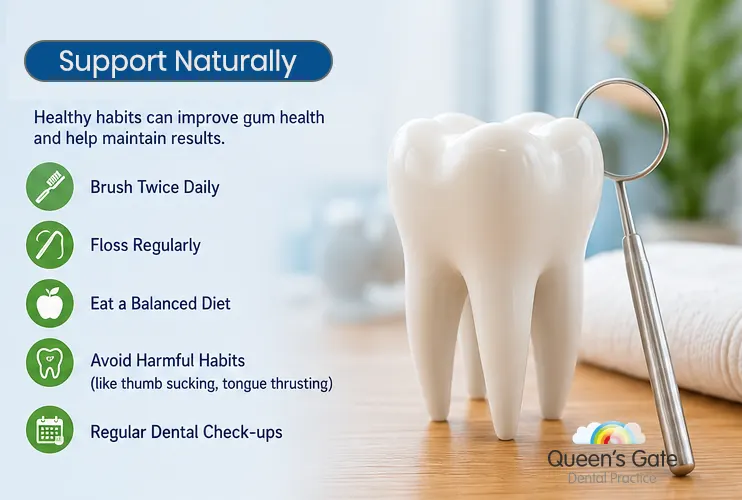 Support Naturally

Healthy habits can improve gum health and help maintain results.

Brush Twice Daily

Floss Regularly

Eat a Balanced Diet

Avoid Harmful Habits
(like thumb sucking, tongue thrusting)

Regular Dental Check-ups

Queen's Gate
Dental Practice